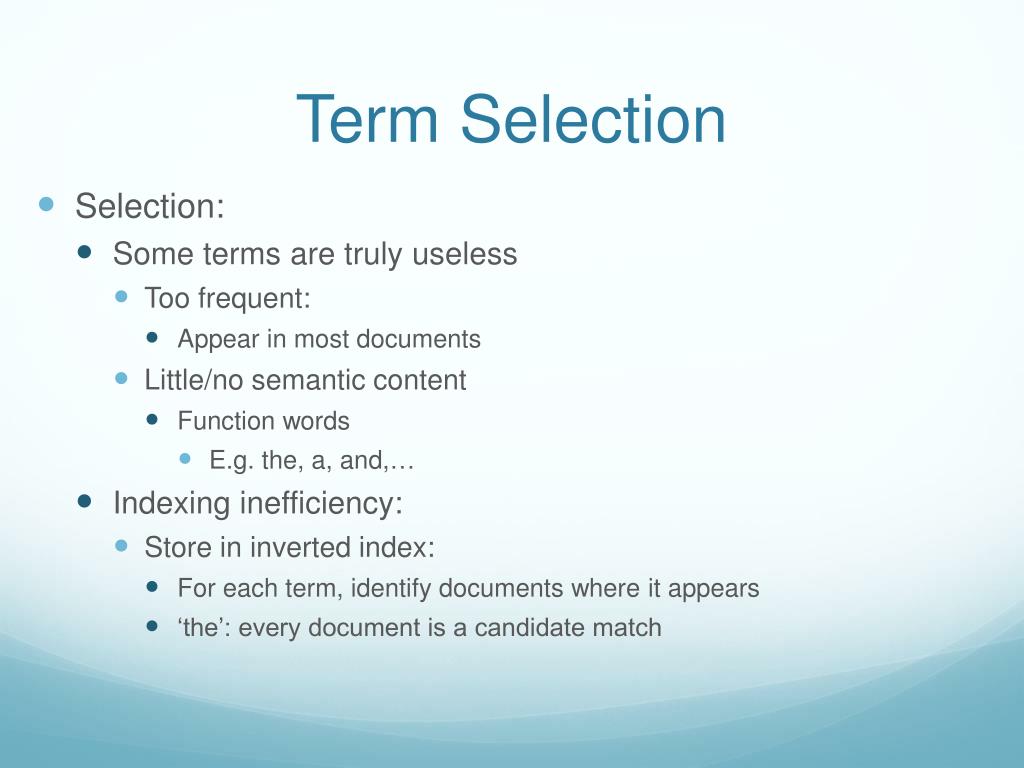 Term Selection

- Selection:
  - Some terms are truly useless
    - Too frequent:
      - Appear in most documents
    - Little/no semantic content
      - Function words
        - E.g. the, a, and,…
  - Indexing inefficiency:
    - Store in inverted index:
      - For each term, identify documents where it appears
      - ‘the’: every document is a candidate match